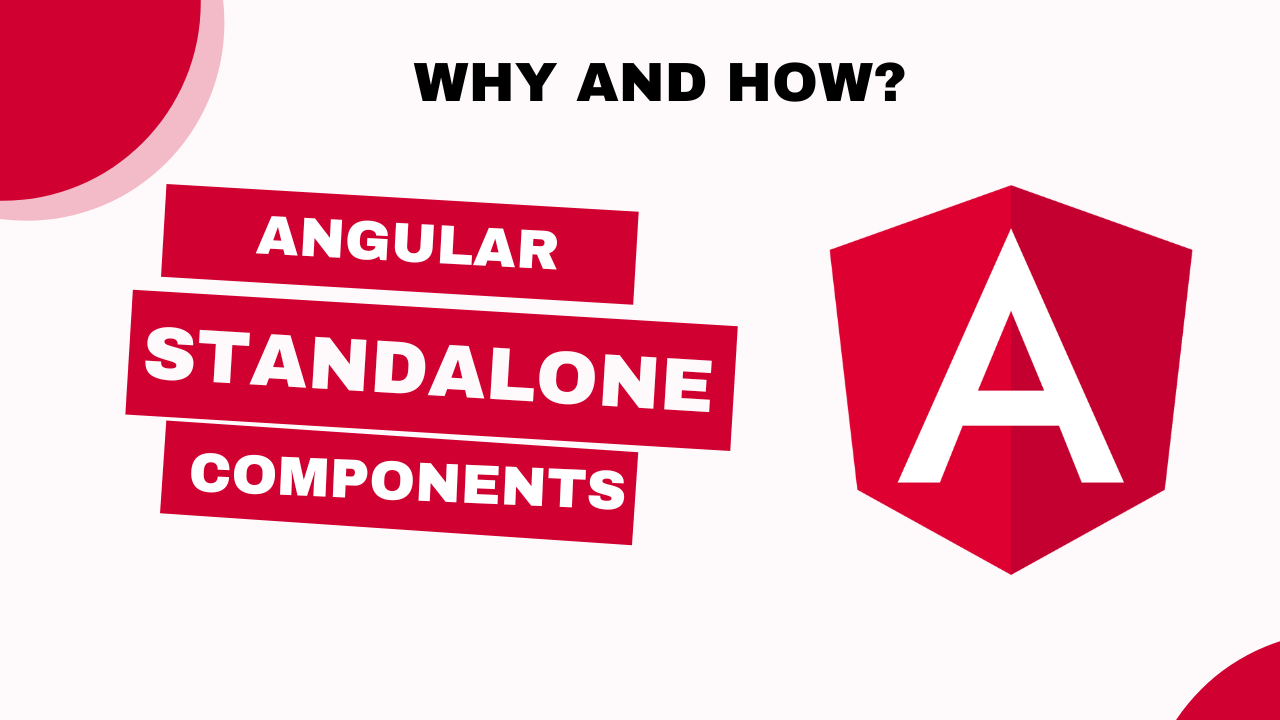 WHY AND HOW?

ANGULAR
STANDALONE
COMPONENTS

A